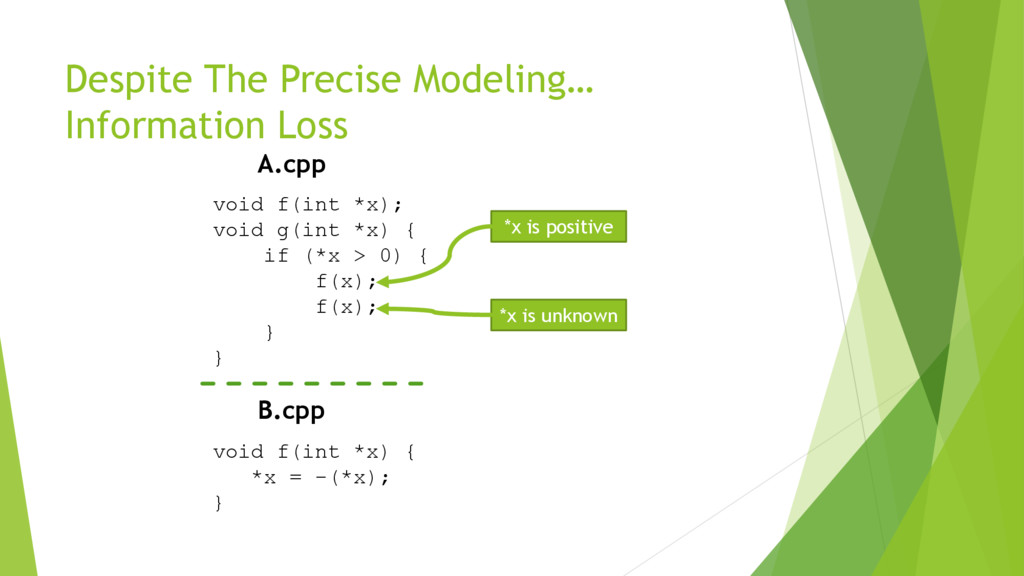 Despite The Precise Modeling… Information Loss

A.cpp

void f(int *x);
void g(int *x) {
    if (*x > 0) {
        f(x);
        f(x);
    }
}

*x is positive

*x is unknown

B.cpp

void f(int *x) {
   *x = -(*x);
}